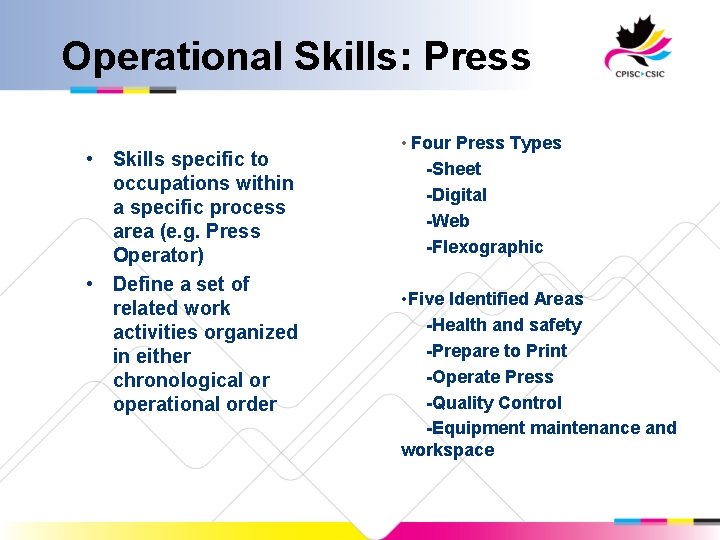 Operational Skills: Press

CPISC•CSIC

• Skills specific to occupations within a specific process area (e.g. Press Operator)
• Define a set of related work activities organized in either chronological or operational order

• Four Press Types
-Sheet
-Digital
-Web
-Flexographic

•Five Identified Areas
-Health and safety
-Prepare to Print
-Operate Press
-Quality Control
-Equipment maintenance and workspace